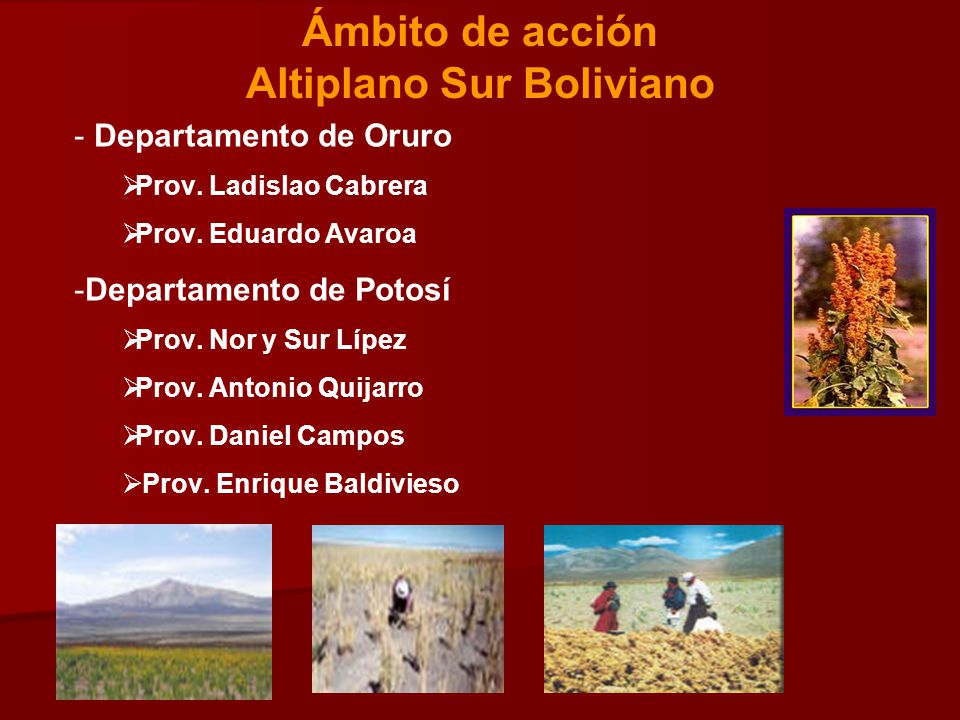 Ámbito de acción
Altiplano Sur Boliviano

- Departamento de Oruro

➢Prov. Ladislao Cabrera

➢Prov. Eduardo Avaroa

-Departamento de Potosí

➢Prov. Nor y Sur Lípez

➢Prov. Antonio Quijarro

➢Prov. Daniel Campos

➢Prov. Enrique Baldivieso